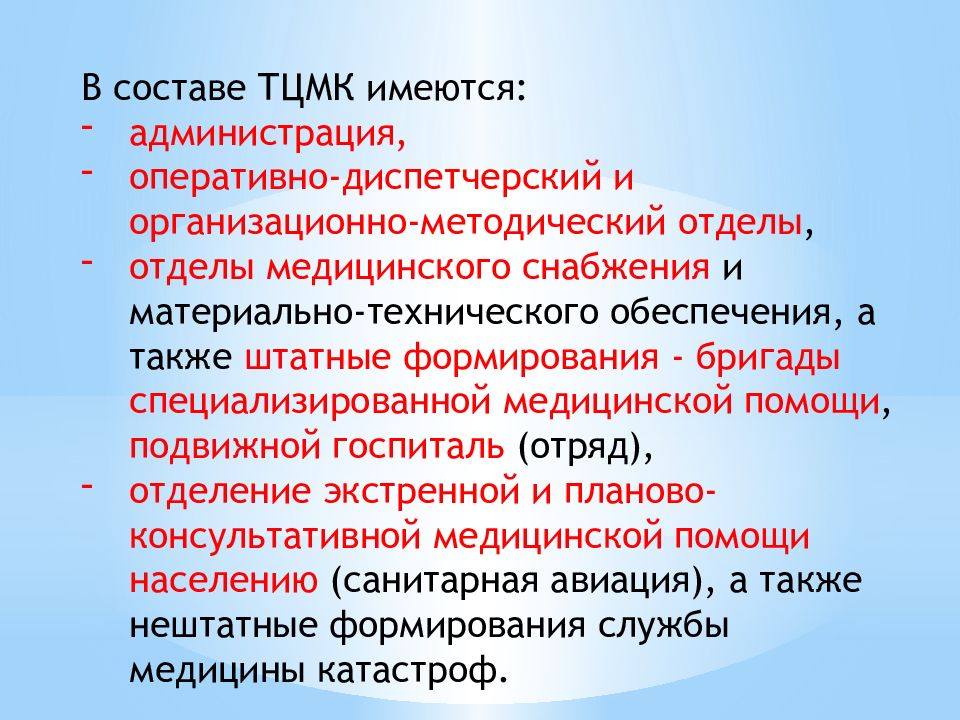 В составе ТЦМК имеются:
- администрация,
- оперативно-диспетчерский и организационно-методический отделы,
- отделы медицинского снабжения и материально-технического обеспечения, а также штатные формирования - бригады специализированной медицинской помощи, подвижной госпиталь (отряд),
- отделение экстренной и планово-консультативной медицинской помощи населению (санитарная авиация), а также нештатные формирования службы медицины катастроф.